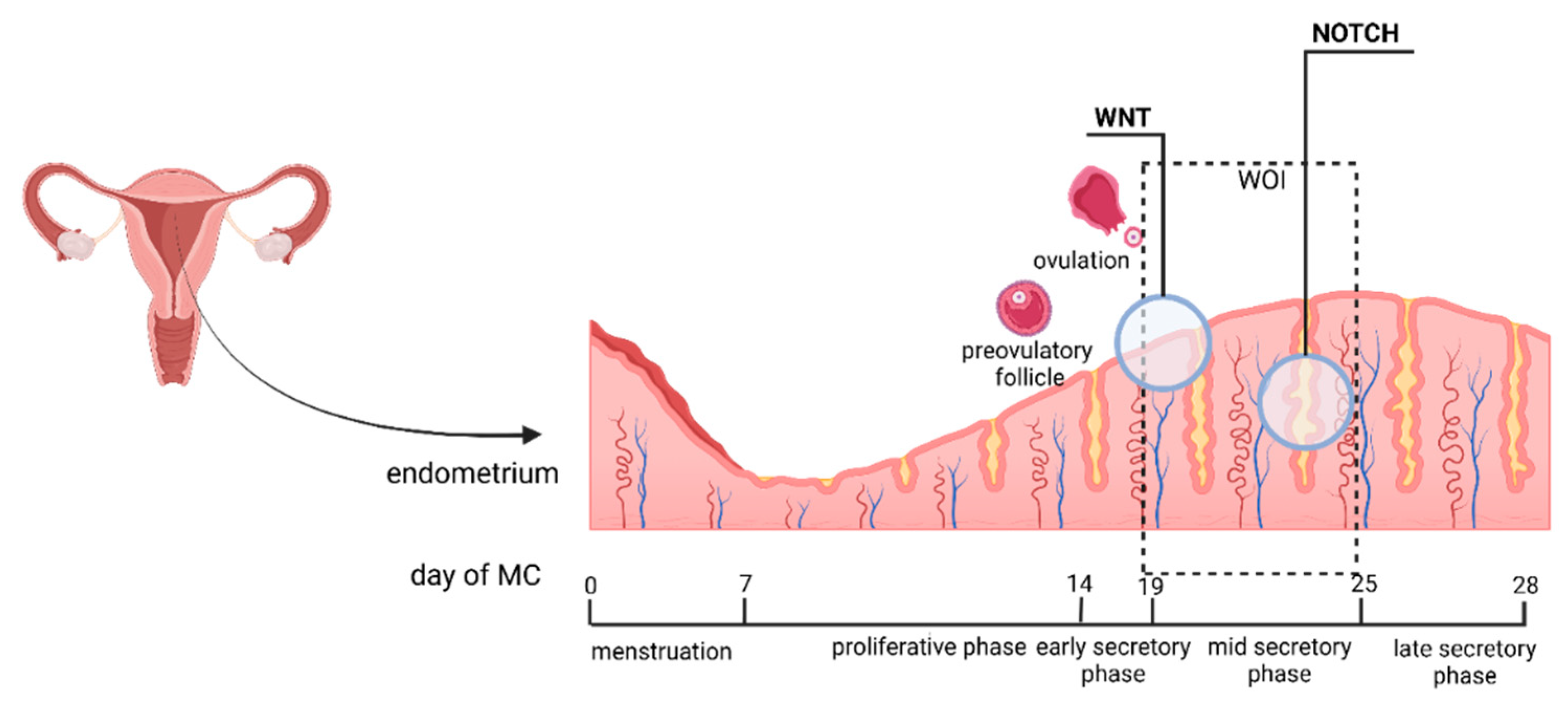 NOTCH

WNT

WOI

ovulation

preovulatory follicle

endometrium

day of MC

0 7 14 19 25 28

menstruation

proliferative phase

early secretory phase

mid secretory phase

late secretory phase